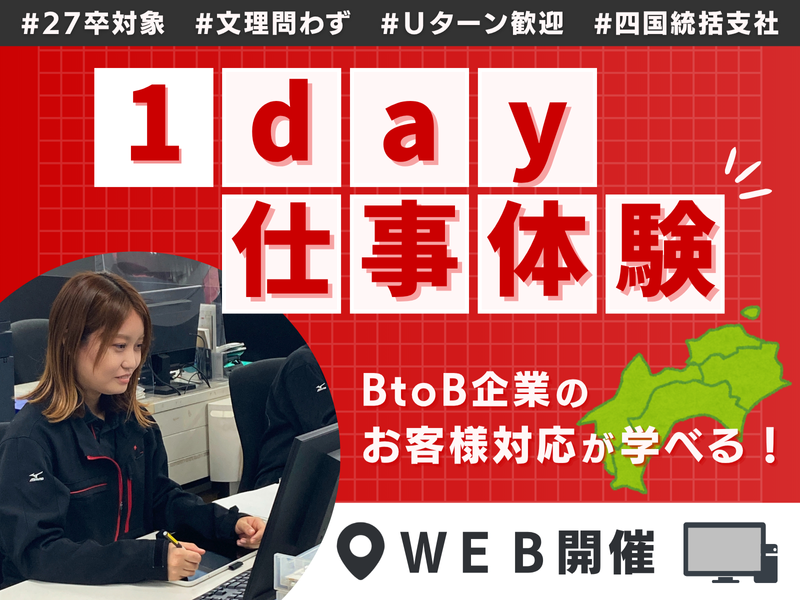 #27卒対象　#文理問わず　#Uターン歓迎　#四国統括支社

1day
仕事体験

BtoB企業の
お客様対応が学べる！

WEB開催